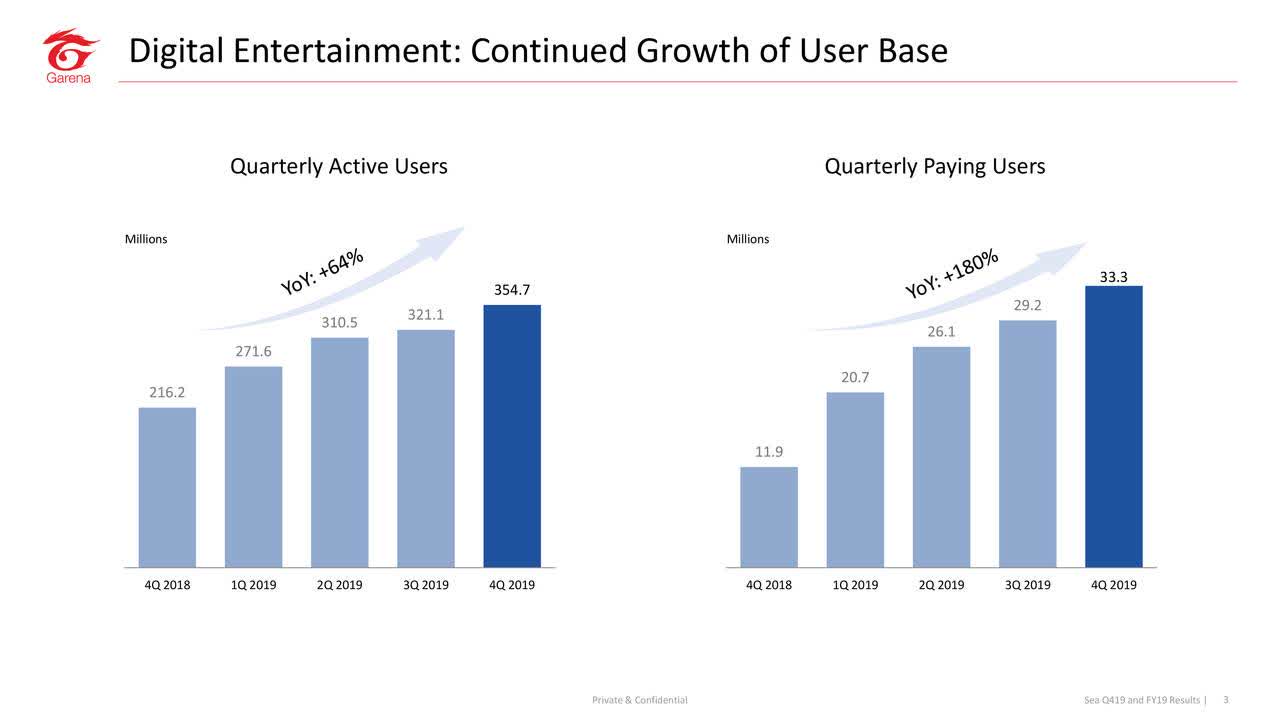 Garena

Digital Entertainment: Continued Growth of User Base

Quarterly Active Users

Millions

YoY: +64%

216.2
271.6
310.5
321.1
354.7

4Q 2018
1Q 2019
2Q 2019
3Q 2019
4Q 2019

Quarterly Paying Users

Millions

YoY: +180%

11.9
20.7
26.1
29.2
33.3

4Q 2018
1Q 2019
2Q 2019
3Q 2019
4Q 2019

Private & Confidential

Sea Q419 and FY19 Results | 3